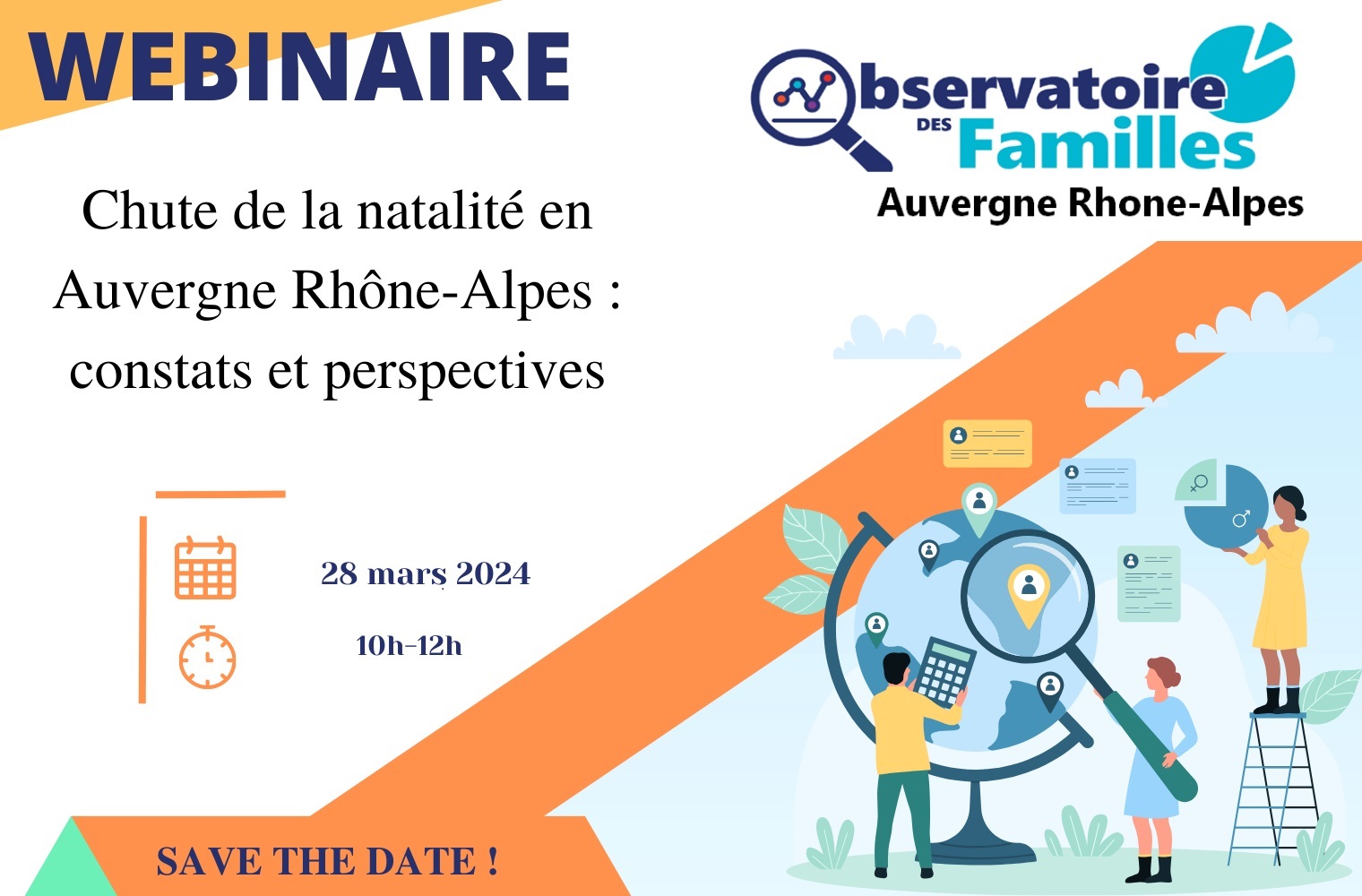 WEBINAIRE

Observatoire DES Familles
Auvergne Rhone-Alpes

Chute de la natalité en Auvergne Rhône-Alpes : constats et perspectives

28 mars 2024

10h-12h

SAVE THE DATE !